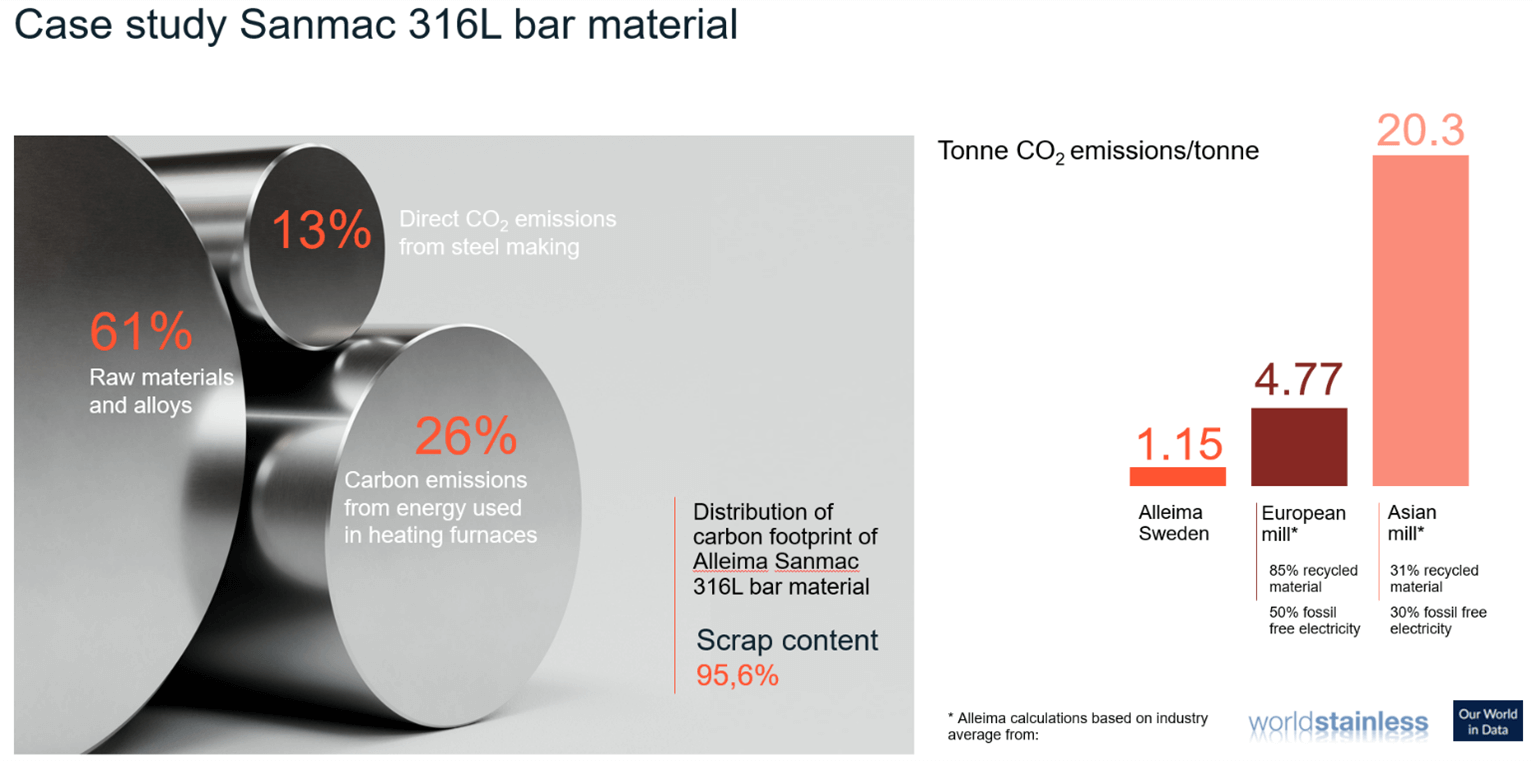 Case study Sanmac 316L bar material

13% Direct $CO_2$ emissions from steel making

61% Raw materials and alloys

26% Carbon emissions from energy used in heating furnaces

Distribution of carbon footprint of Alleima Sanmac 316L bar material

Scrap content 95,6%

Tonne $CO_2$ emissions/tonne

1.15
Alleima Sweden

4.77
European mill*
85% recycled material
50% fossil free electricity

20.3
Asian mill*
31% recycled material
30% fossil free electricity

* Alleima calculations based on industry average from:

worldstainless

Our World in Data